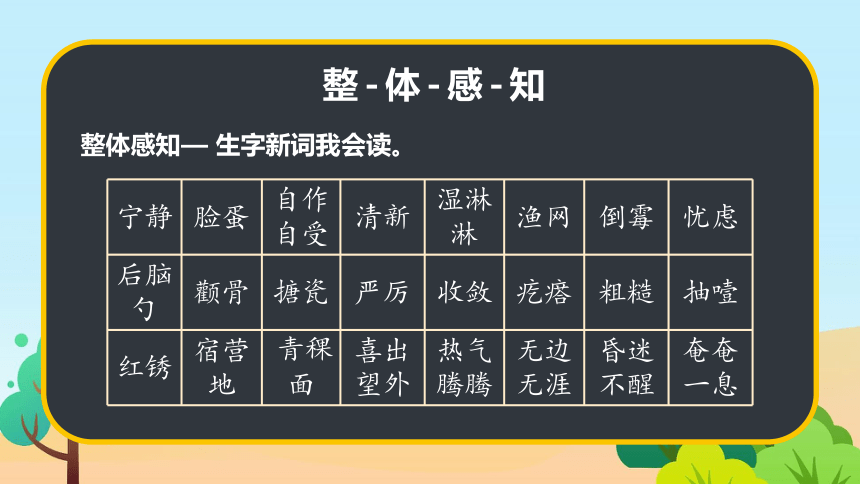 整-体-感-知

整体感知— 生字新词我会读。

| 宁静 | 脸蛋 | 自作自受 | 清新 | 湿淋淋 | 渔网 | 倒霉 | 忧虑 |
|---|---|---|---|---|---|---|---|
| 后脑勺 | 颧骨 | 搪瓷 | 严厉 | 收敛 | 疙瘩 | 粗糙 | 抽噎 |
| 红锈 | 宿营地 | 青稞面 | 喜出望外 | 热气腾腾 | 无边无涯 | 昏迷不醒 | 奄奄一息 |